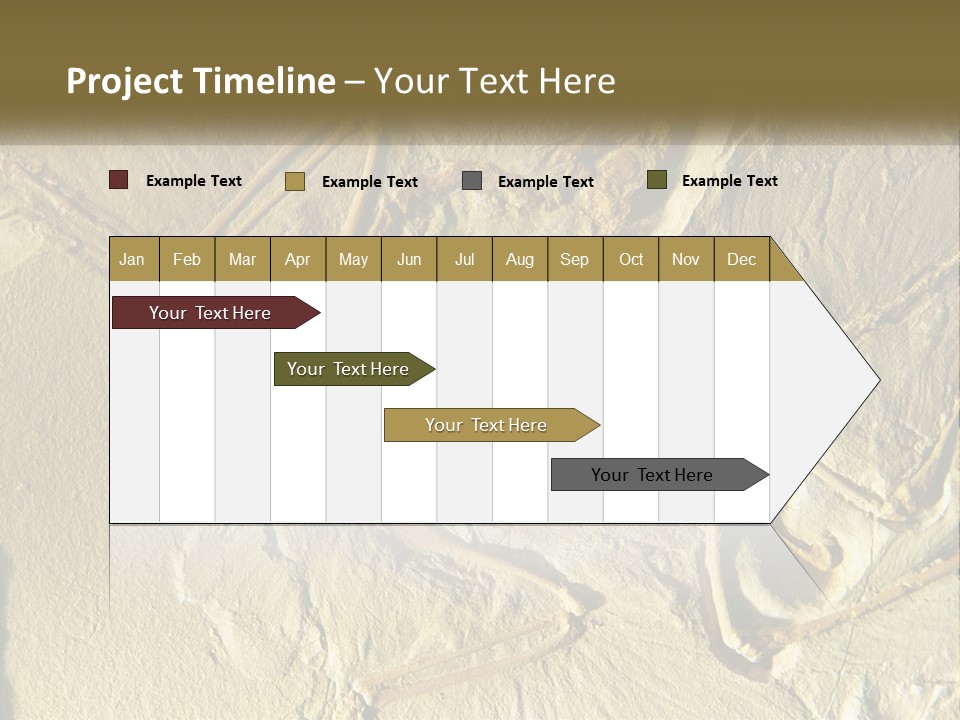 Project Timeline – Your Text Here

Example Text Example Text Example Text Example Text

| Jan | Feb | Mar | Apr | May | Jun | Jul | Aug | Sep | Oct | Nov | Dec |
|---|---|---|---|---|---|---|---|---|---|---|---|

Your Text Here

Your Text Here

Your Text Here

Your Text Here